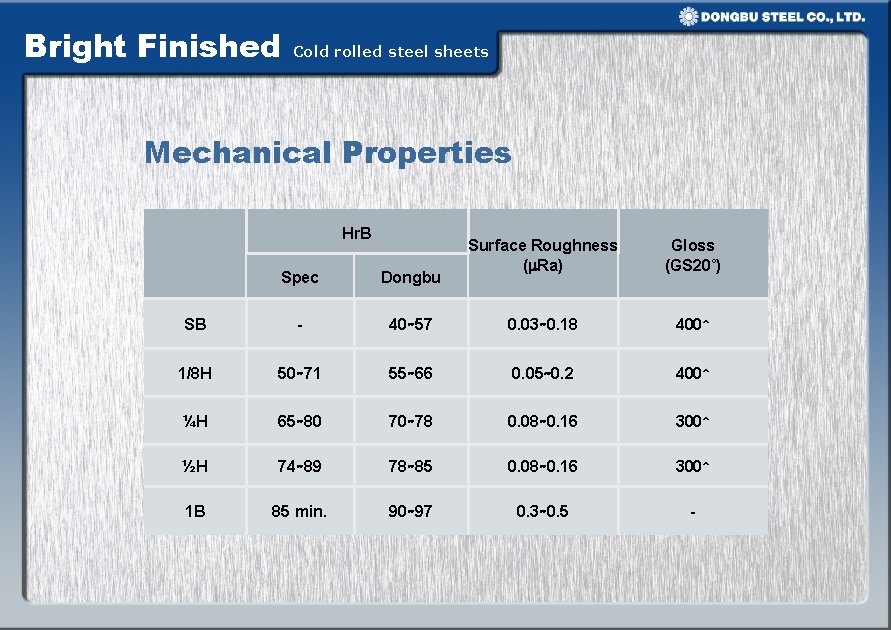 DONGBU STEEL CO., LTD.

Bright Finished Cold rolled steel sheets

Mechanical Properties

| | HrB Spec | HrB Dongbu | Surface Roughness (µRa) | Gloss (GS20˚) |
|---|---|---|---|---|
| SB | - | 40~57 | 0.03~0.18 | 400^ |
| 1/8H | 50~71 | 55~66 | 0.05~0.2 | 400^ |
| ¼H | 65~80 | 70~78 | 0.08~0.16 | 300^ |
| ½H | 74~89 | 78~85 | 0.08~0.16 | 300^ |
| 1B | 85 min. | 90~97 | 0.3~0.5 | - |